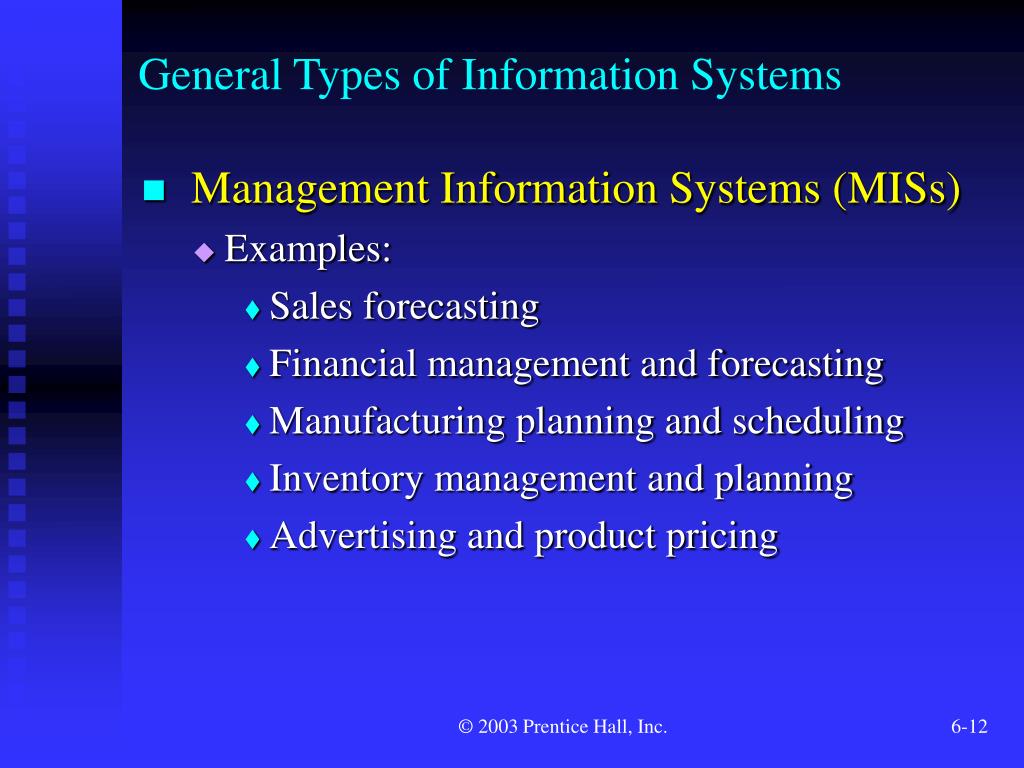 General Types of Information Systems

Management Information Systems (MISs)

Examples:

Sales forecasting

Financial management and forecasting

Manufacturing planning and scheduling

Inventory management and planning

Advertising and product pricing

© 2003 Prentice Hall, Inc.

6-12